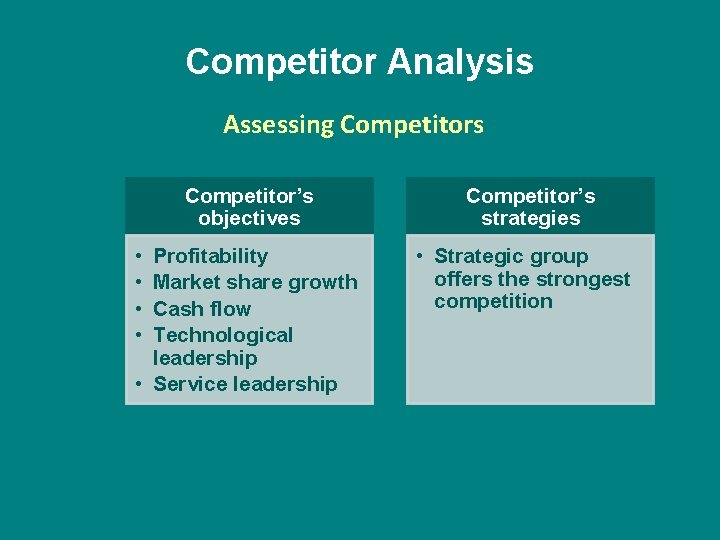 Competitor Analysis

Assessing Competitors

Competitor's objectives

• Profitability
• Market share growth
• Cash flow
• Technological leadership
• Service leadership

Competitor's strategies

• Strategic group offers the strongest competition